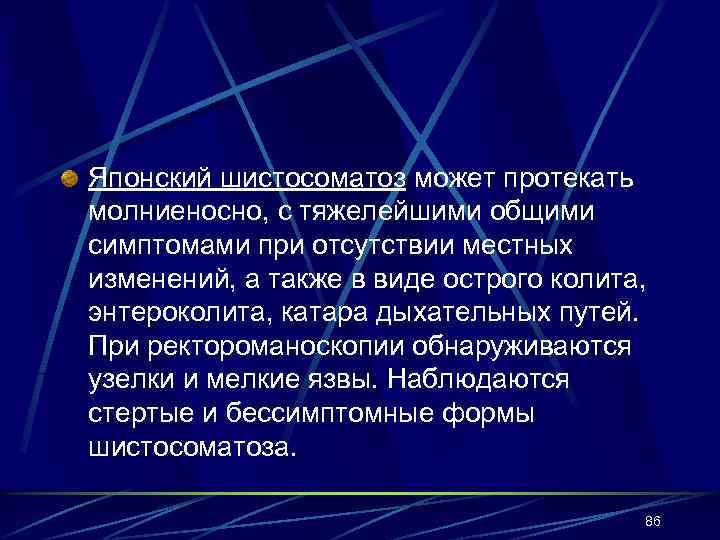 Японский шистосоматоз может протекать молниеносно, с тяжелейшими общими симптомами при отсутствии местных изменений, а также в виде острого колита, энтероколита, катара дыхательных путей. При ректороманоскопии обнаруживаются узелки и мелкие язвы. Наблюдаются стертые и бессимптомные формы шистосоматоза.

86